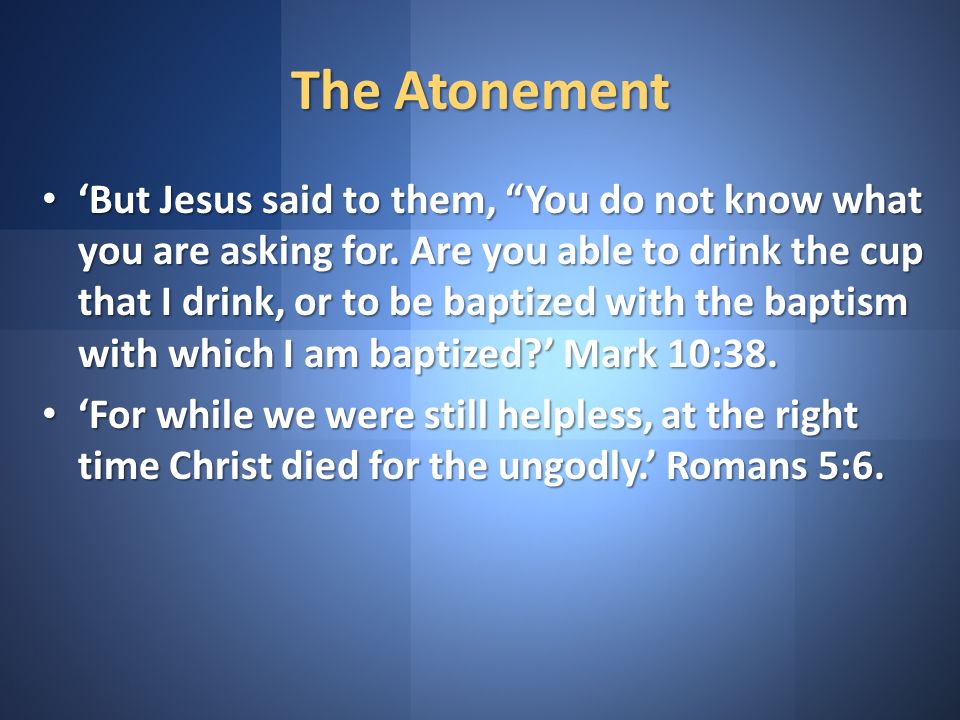 The Atonement

• ‘But Jesus said to them, “You do not know what you are asking for. Are you able to drink the cup that I drink, or to be baptized with the baptism with which I am baptized?’ Mark 10:38.

• ‘For while we were still helpless, at the right time Christ died for the ungodly.’ Romans 5:6.